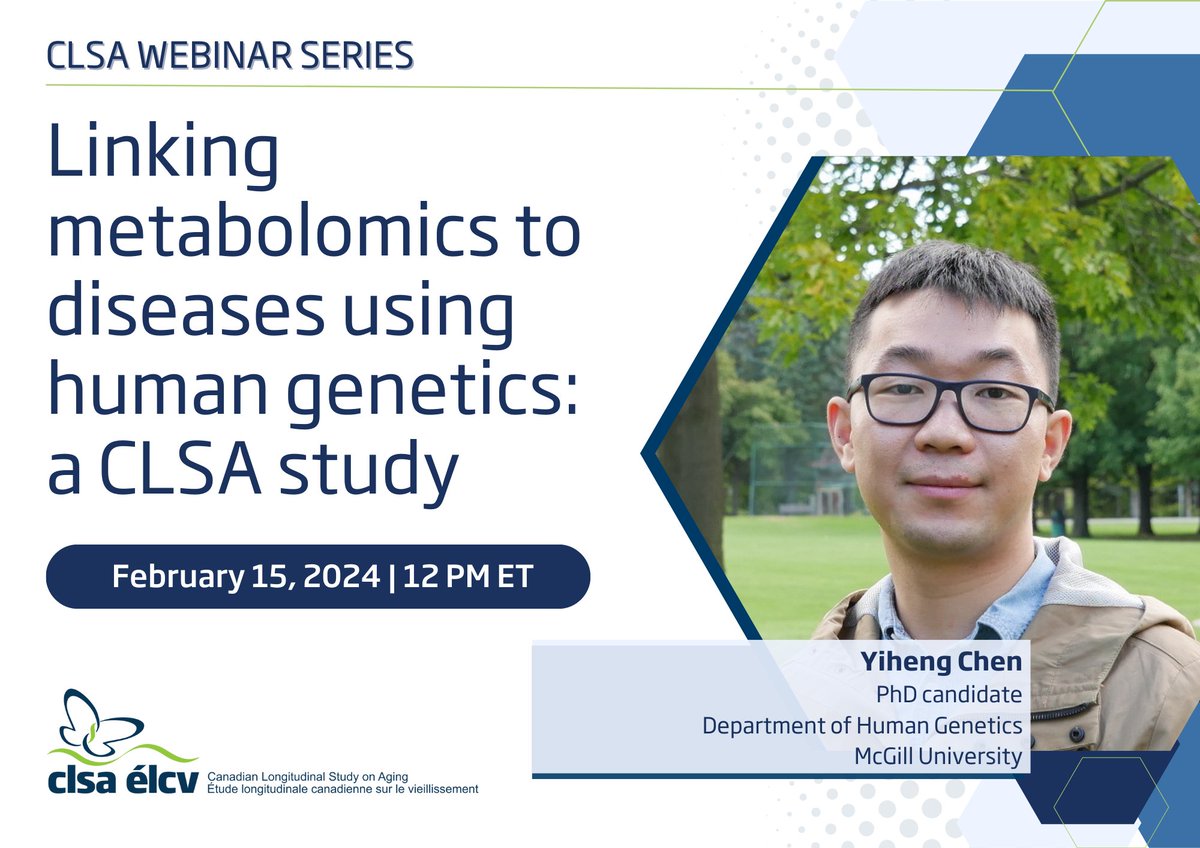 CLSA WEBINAR SERIES

Linking metabolomics to diseases using human genetics: a CLSA study

February 15, 2024 | 12 PM ET

Yiheng Chen
PhD candidate
Department of Human Genetics
McGill University

clsa élcv
Canadian Longitudinal Study on Aging
Étude longitudinale canadienne sur le vieillissement